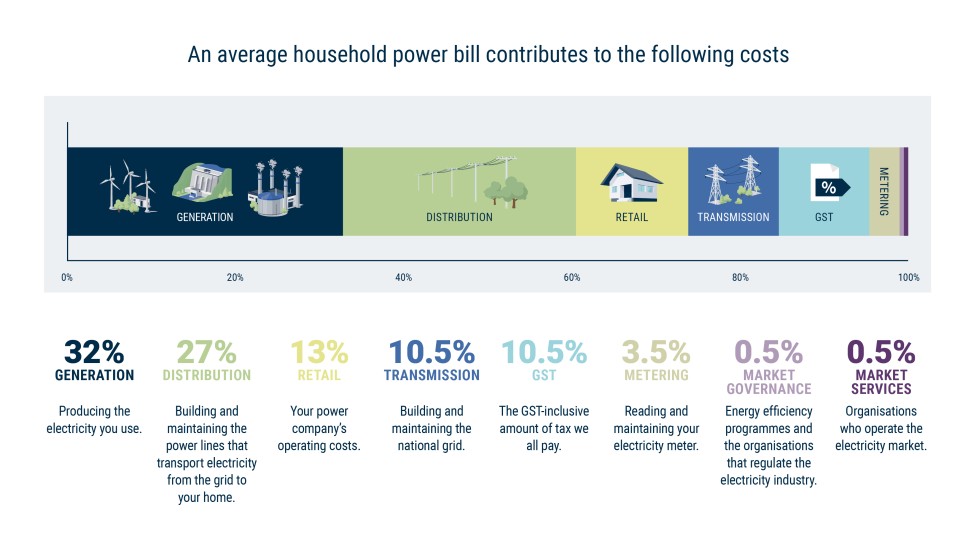 An average household power bill contributes to the following costs

GENERATION
DISTRIBUTION
RETAIL
TRANSMISSION
%
GST
METERING

0%
20%
40%
60%
80%
100%

32%
GENERATION
Producing the electricity you use.

27%
DISTRIBUTION
Building and maintaining the power lines that transport electricity from the grid to your home.

13%
RETAIL
Your power company's operating costs.

10.5%
TRANSMISSION
Building and maintaining the national grid.

10.5%
GST
The GST-inclusive amount of tax we all pay.

3.5%
METERING
Reading and maintaining your electricity meter.

0.5%
MARKET GOVERNANCE
Energy efficiency programmes and the organisations that regulate the electricity industry.

0.5%
MARKET SERVICES
Organisations who operate the electricity market.